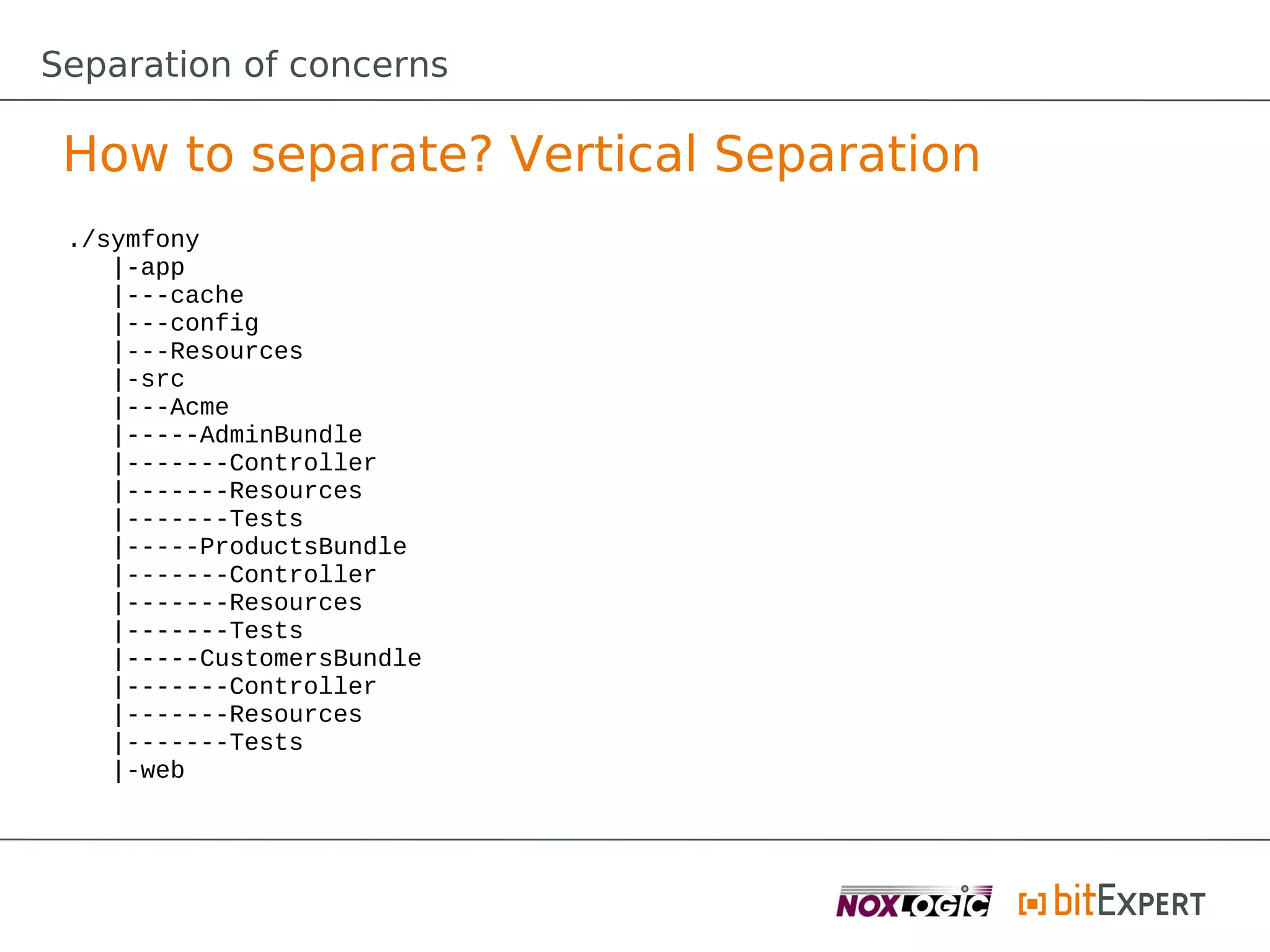 Separation of concerns

How to separate? Vertical Separation

./symfony
|-app
|---cache
|---config
|---Resources
|-src
|---Acme
|-----AdminBundle
|-------Controller
|-------Resources
|-------Tests
|-----ProductsBundle
|-------Controller
|-------Resources
|-------Tests
|-----CustomersBundle
|-------Controller
|-------Resources
|-------Tests
|-web

NOXLOGIC bitEXPERT